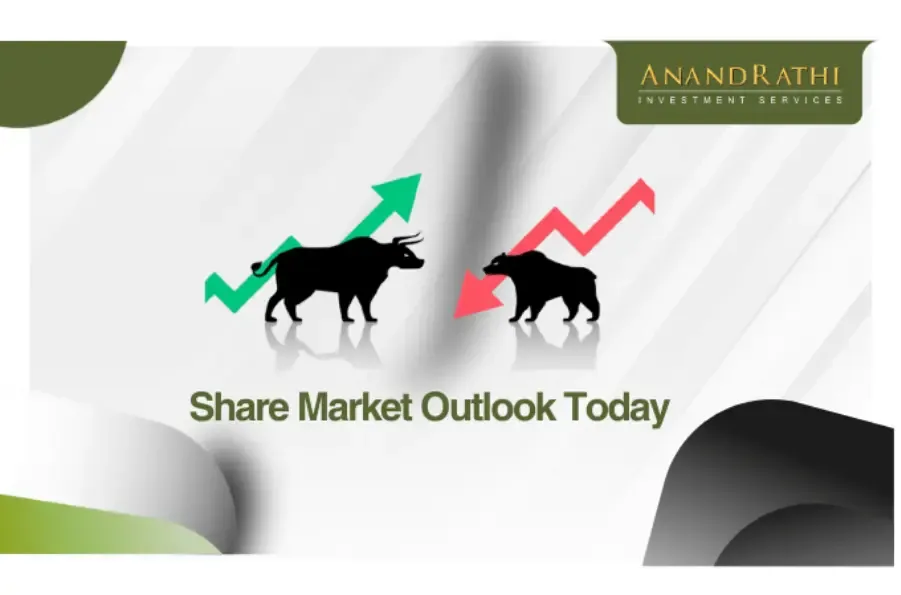 ANANDRATHI
INVESTMENT SERVICES

Share Market Outlook Today